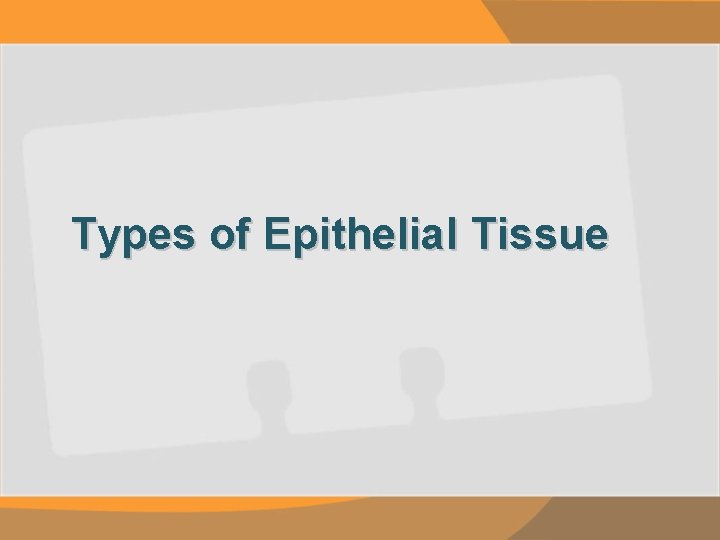 Types of Epithelial Tissue